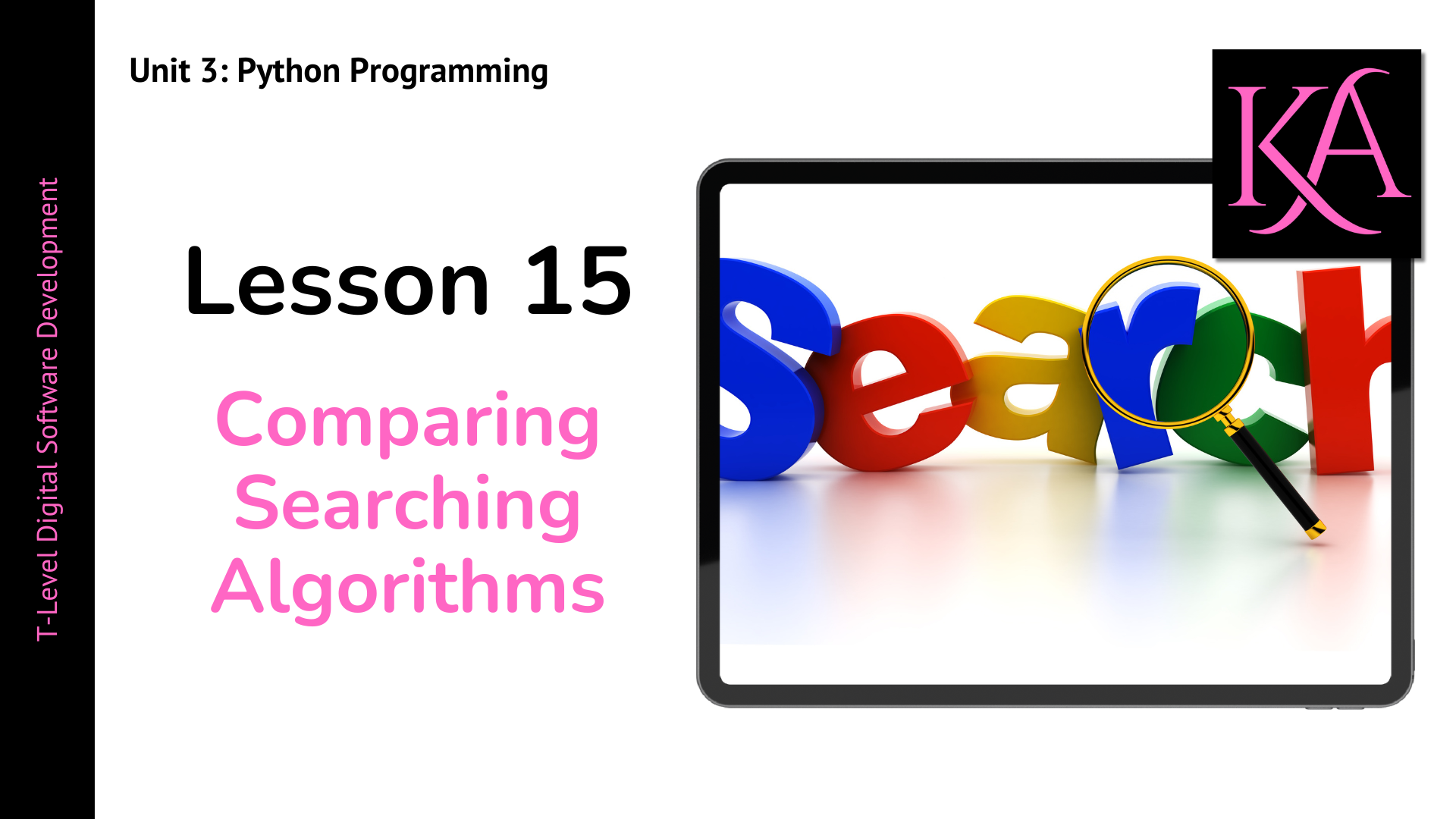 T-Level Digital Software Development

Unit 3: Python Programming

Lesson 15

Comparing Searching Algorithms

KA

Search